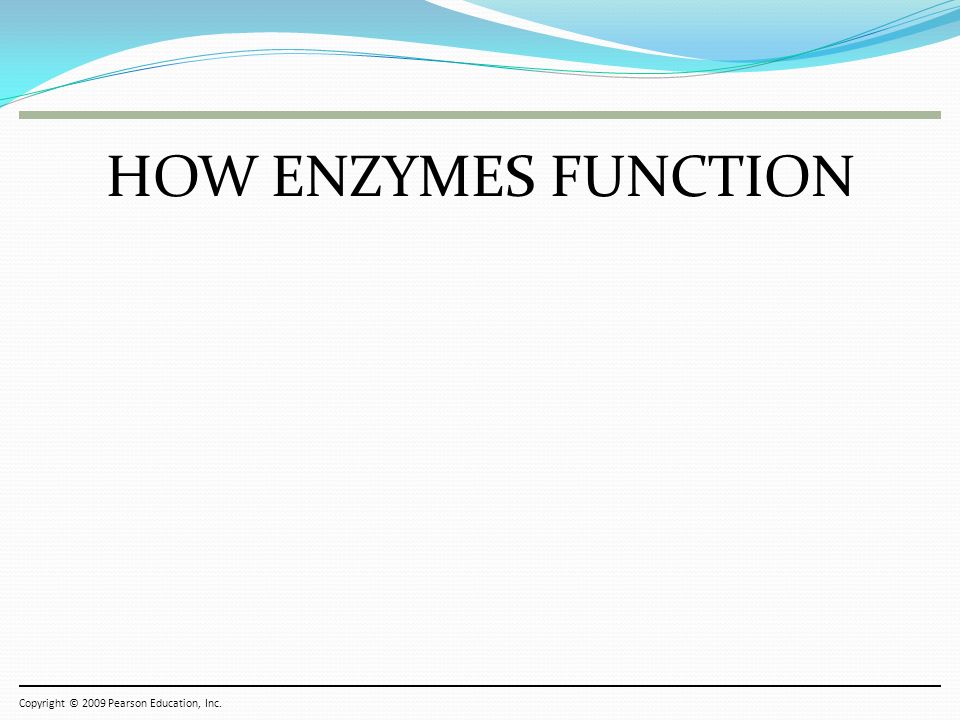 HOW ENZYMES FUNCTION

Copyright © 2009 Pearson Education, Inc.